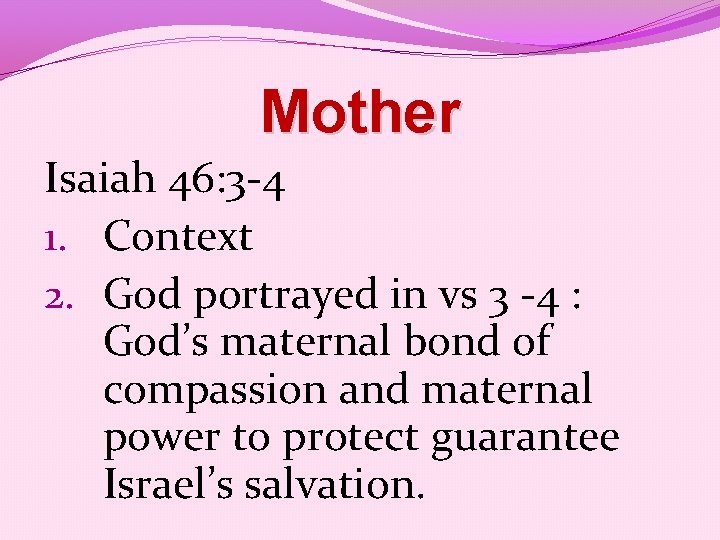 Mother

Isaiah 46:3-4

1. Context
2. God portrayed in vs 3 -4 : God’s maternal bond of compassion and maternal power to protect guarantee Israel’s salvation.